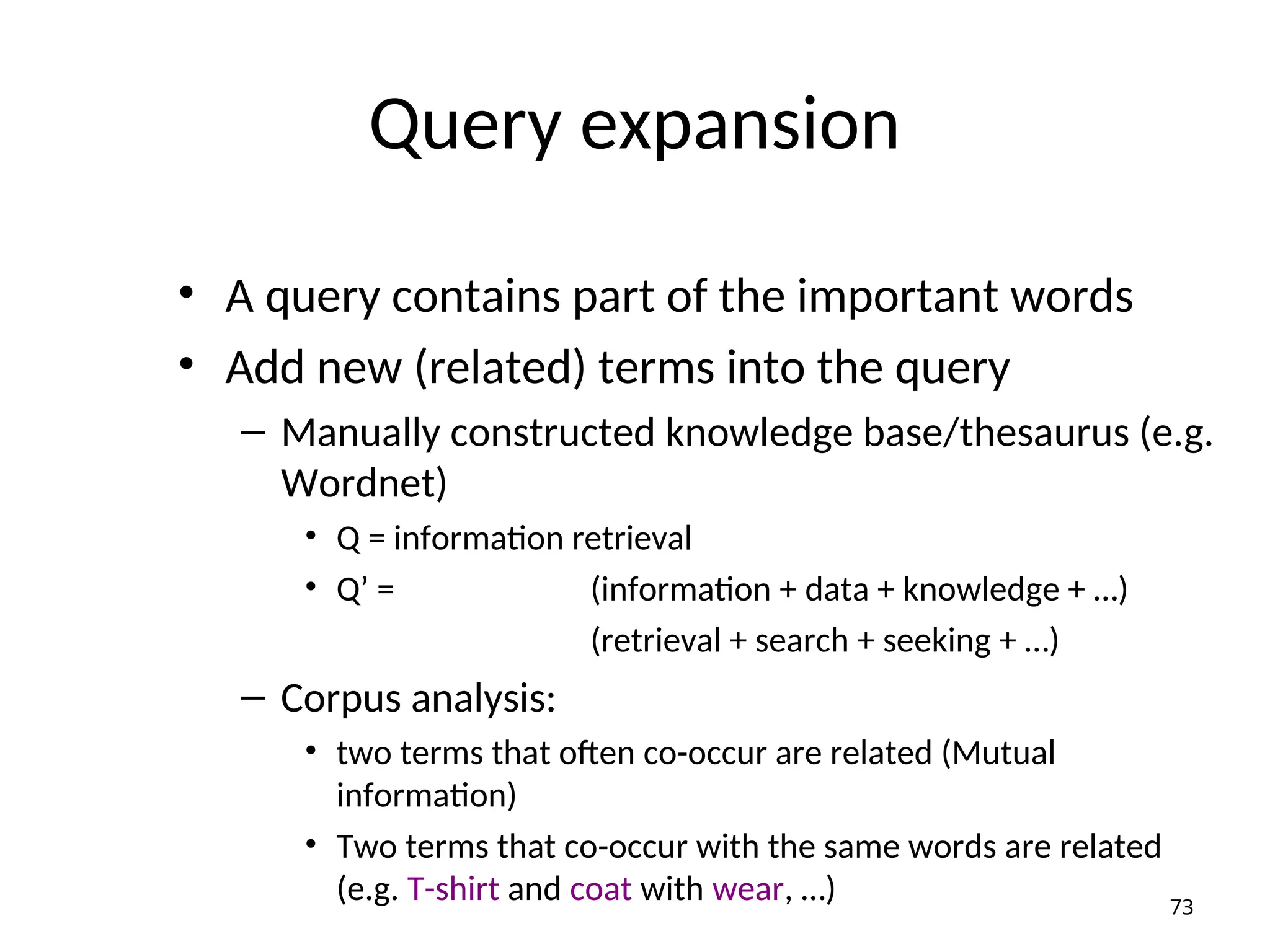 Query expansion

• A query contains part of the important words
• Add new (related) terms into the query
– Manually constructed knowledge base/thesaurus (e.g. Wordnet)
• Q = information retrieval
• Q' = (information + data + knowledge + …)
(retrieval + search + seeking + …)
– Corpus analysis:
• two terms that often co-occur are related (Mutual information)
• Two terms that co-occur with the same words are related (e.g. T-shirt and coat with wear, …)

73